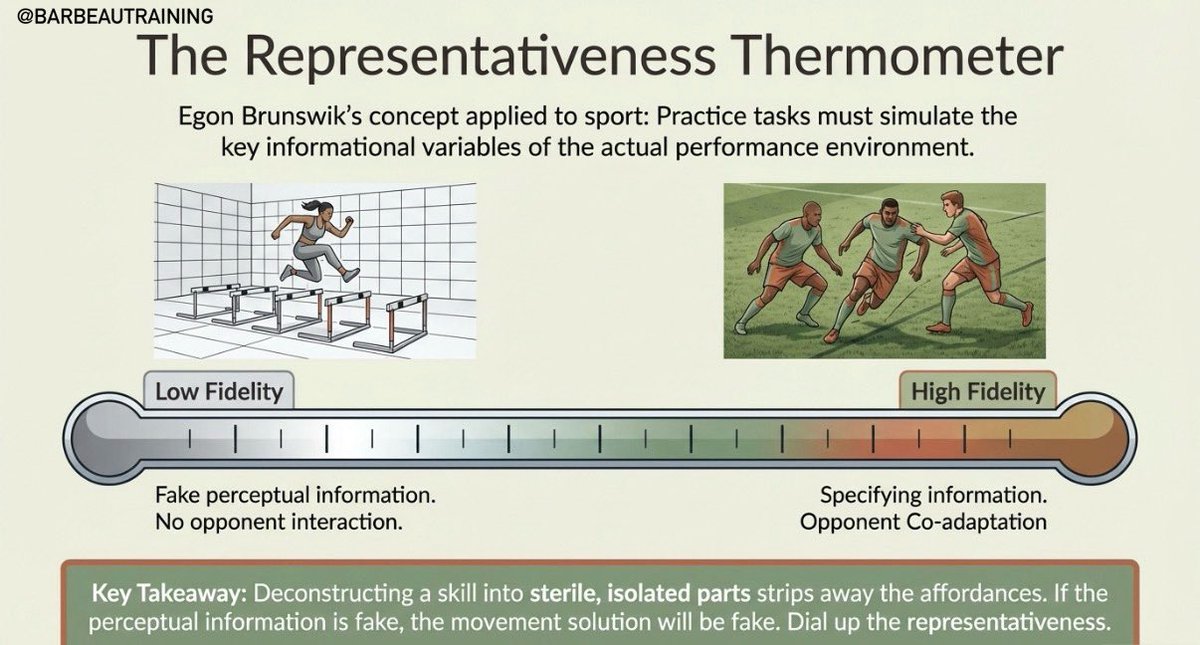 @BARBEAUTRAINING

The Representativeness Thermometer

Egon Brunswik's concept applied to sport: Practice tasks must simulate the key informational variables of the actual performance environment.

Low Fidelity

High Fidelity

Fake perceptual information.
No opponent interaction.

Specifying information.
Opponent Co-adaptation

Key Takeaway: Deconstructing a skill into sterile, isolated parts strips away the affordances. If the perceptual information is fake, the movement solution will be fake. Dial up the representativeness.